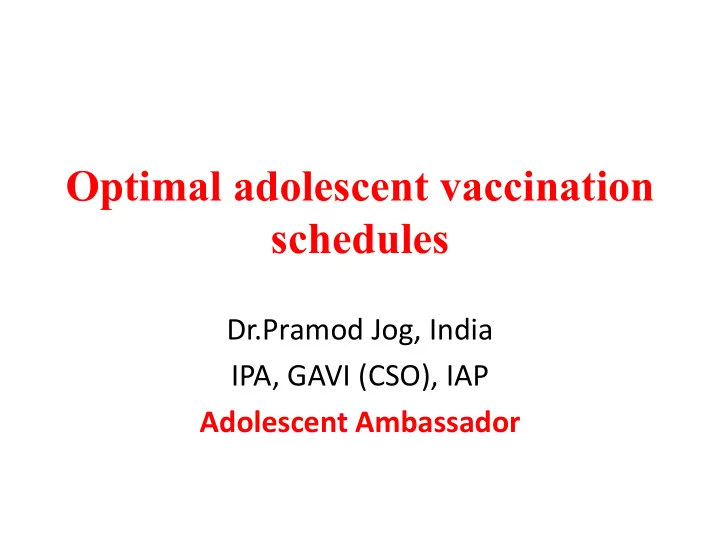 Optimal adolescent vaccination schedules

Dr.Pramod Jog, India

IPA, GAVI (CSO), IAP

Adolescent Ambassador